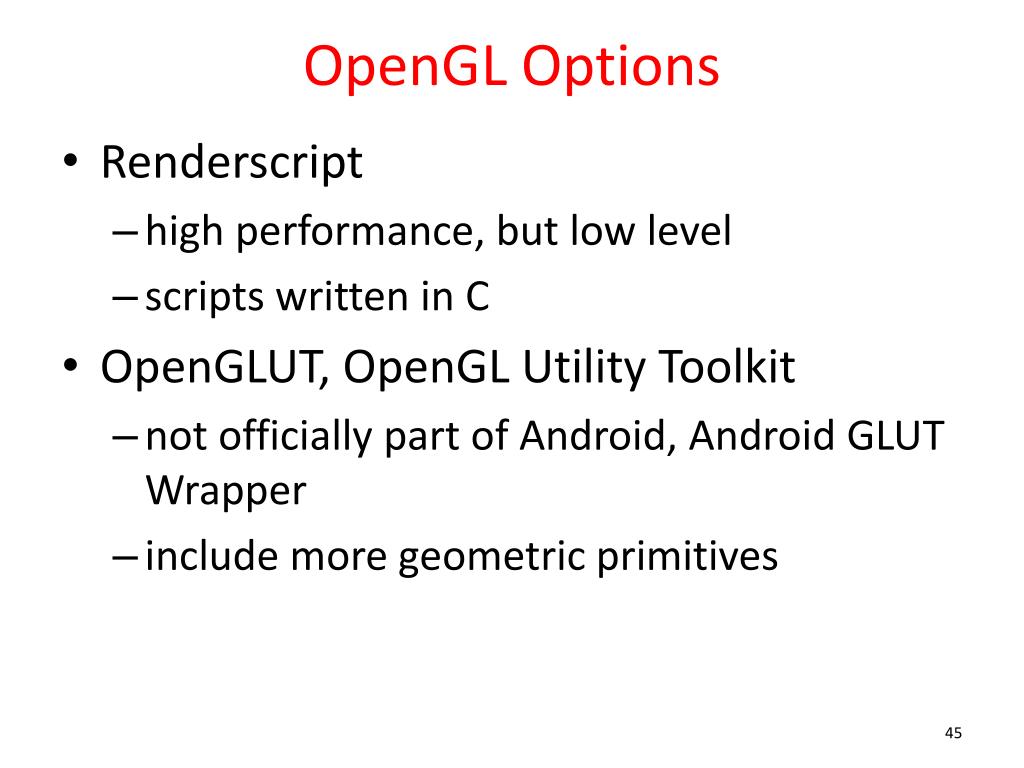 OpenGL Options

• Renderscript
– high performance, but low level
– scripts written in C

• OpenGLUT, OpenGL Utility Toolkit
– not officially part of Android, Android GLUT Wrapper
– include more geometric primitives

45